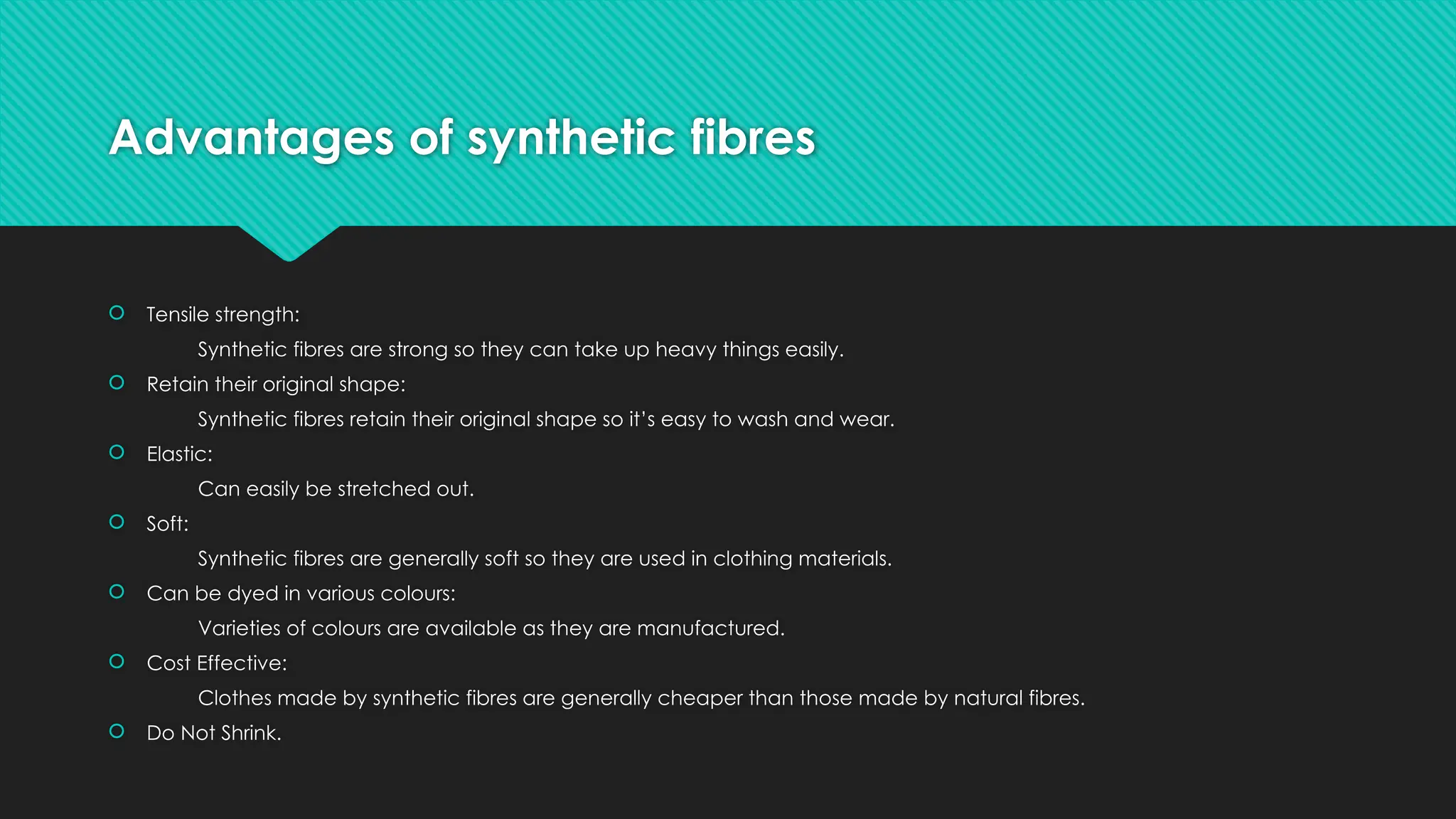 Advantages of synthetic fibres

Tensile strength:

Synthetic fibres are strong so they can take up heavy things easily.

Retain their original shape:

Synthetic fibres retain their original shape so it's easy to wash and wear.

Elastic:

Can easily be stretched out.

Soft:

Synthetic fibres are generally soft so they are used in clothing materials.

Can be dyed in various colours:

Varieties of colours are available as they are manufactured.

Cost Effective:

Clothes made by synthetic fibres are generally cheaper than those made by natural fibres.

Do Not Shrink.